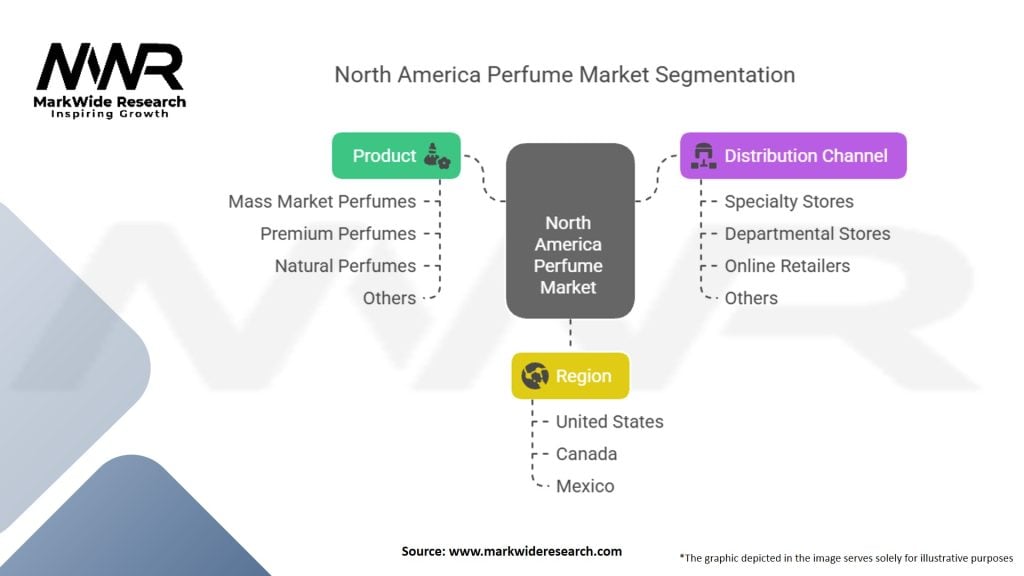 MWR
MarkWide Research
Inspiring Growth

North America Perfume Market Segmentation

Product
Mass Market Perfumes
Premium Perfumes
Natural Perfumes
Others

North America Perfume Market

Distribution Channel
Specialty Stores
Departmental Stores
Online Retailers
Others

Region
United States
Canada
Mexico

Source: www.markwideresearch.com

*The graphic depicted in the image serves solely for illustrative purposes